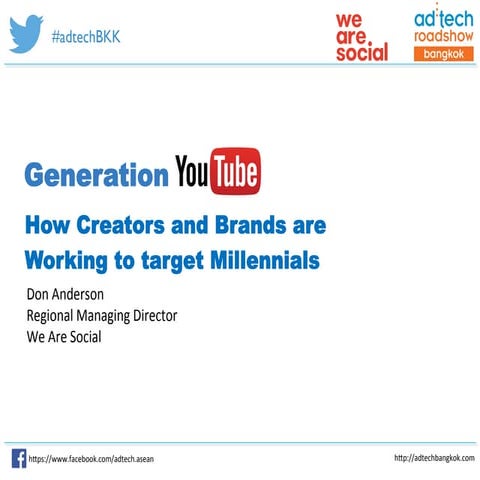 #adtechBKK

we are social

ad:tech roadshow bangkok

Generation YouTube

How Creators and Brands are Working to target Millennials

Don Anderson
Regional Managing Director
We Are Social

https://www.facebook.com/adtech.asean

http://adtechbangkok.com